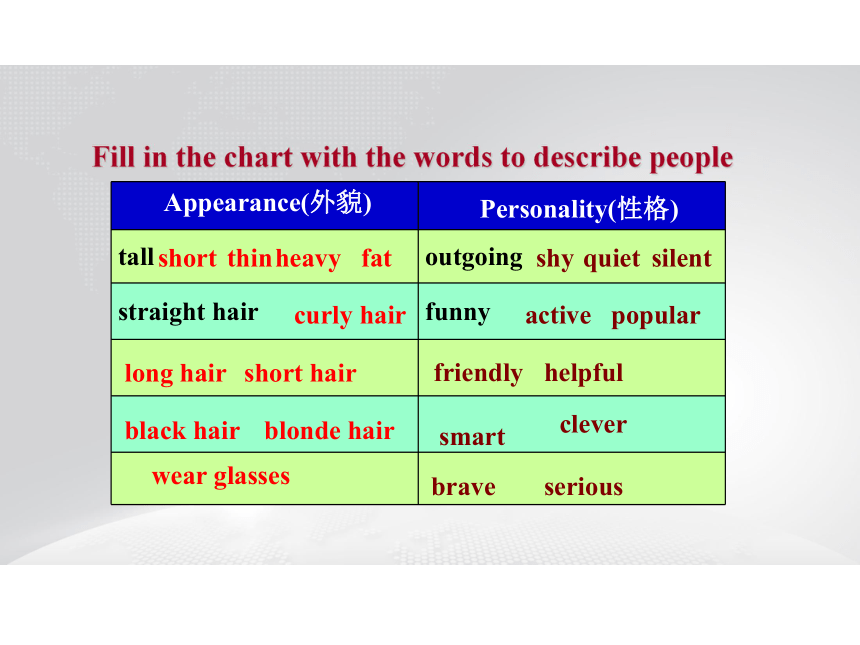 Fill in the chart with the words to describe people

| Appearance(外貌) | Personality(性格) |
|---|---|
| tall short thin heavy fat | outgoing shy quiet silent |
| straight hair curly hair | funny active popular |
| long hair short hair | friendly helpful |
| black hair blonde hair | smart clever |
| wear glasses | brave serious |